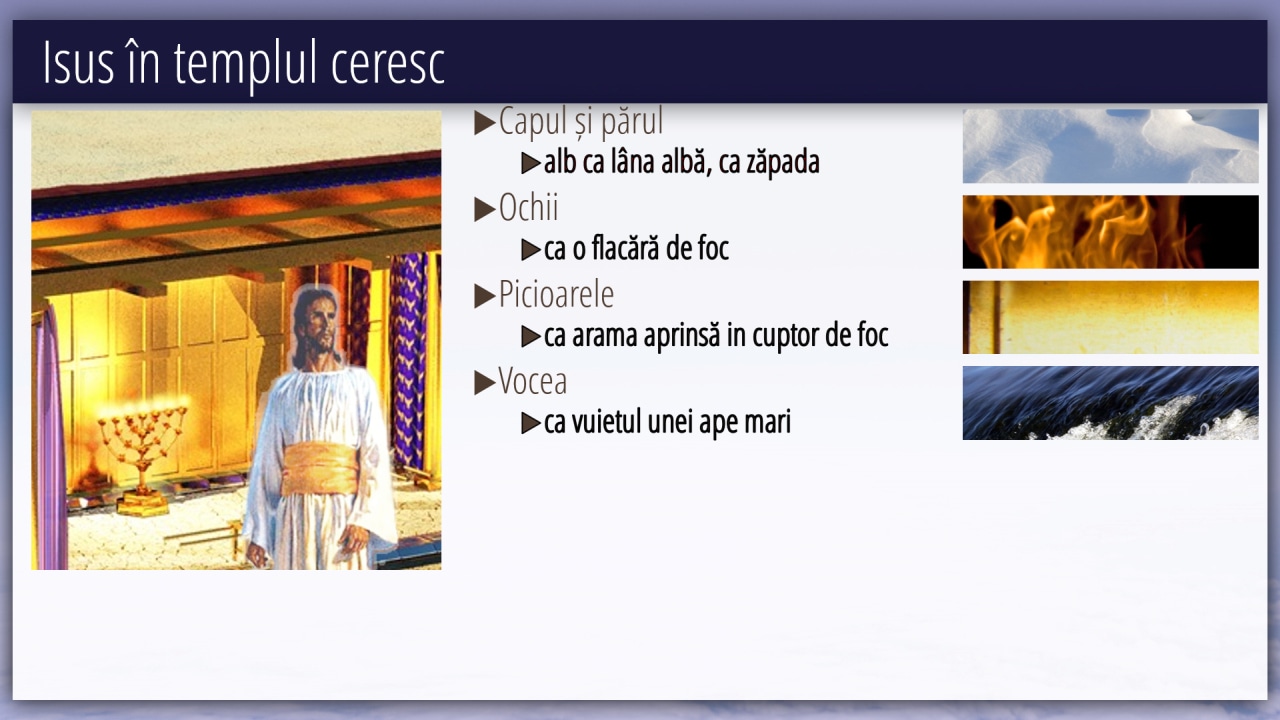 Isus în templul ceresc

▶Capul și părul
▶alb ca lâna albă, ca zăpada
▶Ochii
▶ca o flacără de foc
▶Picioarele
▶ca arama aprinsă in cuptor de foc
▶Vocea
▶ca vuietul unei ape mari